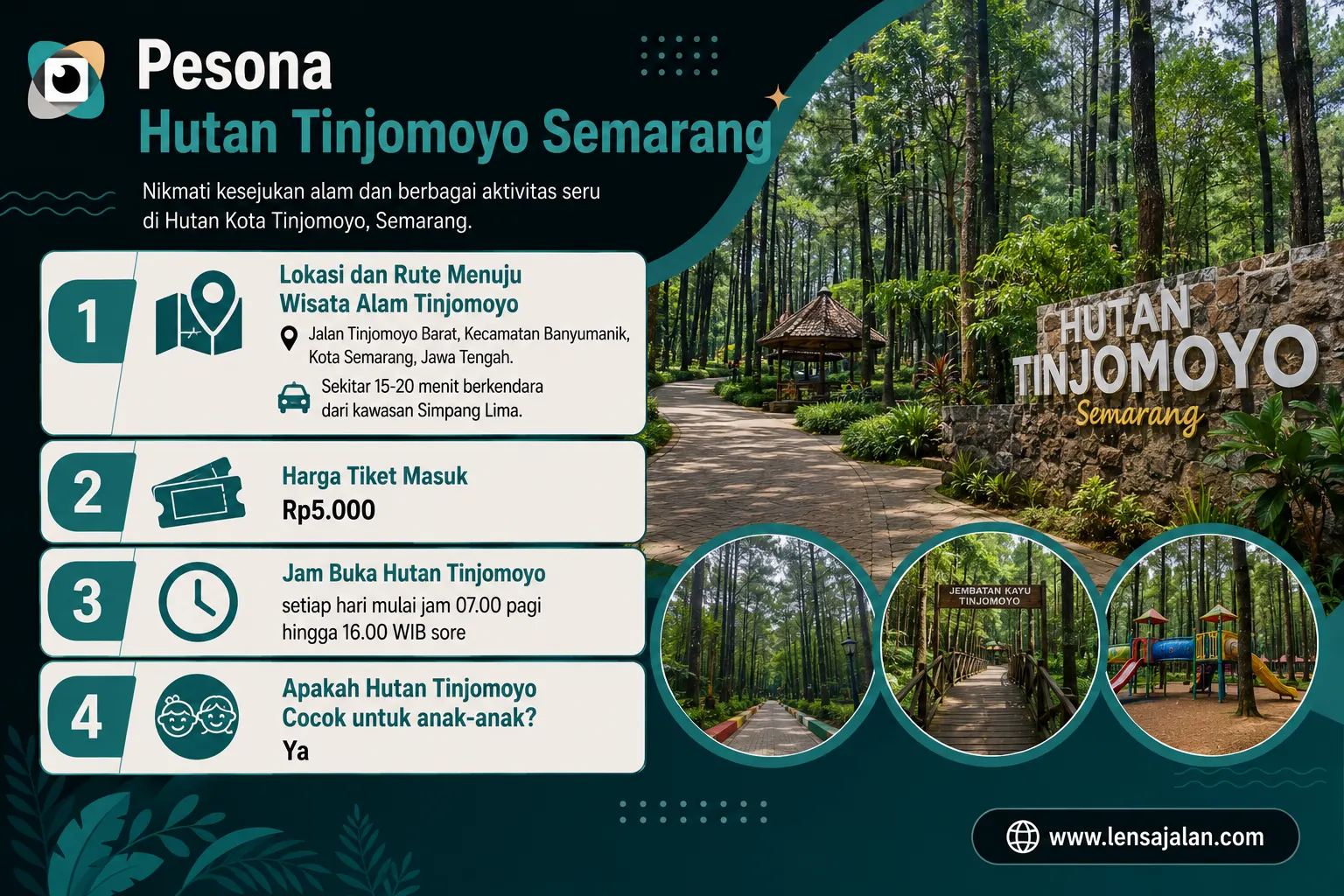 Pesona
Hutan Tinjomoyo Semarang

Nikmati kesejukan alam dan berbagai aktivitas seru di Hutan Kota Tinjomoyo, Semarang.

1
Lokasi dan Rute Menuju Wisata Alam Tinjomoyo
Jalan Tinjomoyo Barat, Kecamatan Banyumanik, Kota Semarang, Jawa Tengah.
Sekitar 15-20 menit berkendara dari kawasan Simpang Lima.

2
Harga Tiket Masuk
Rp5.000

3
Jam Buka Hutan Tinjomoyo
setiap hari mulai jam 07.00 pagi hingga 16.00 WIB sore

4
Apakah Hutan Tinjomoyo Cocok untuk anak-anak?
Ya

HUTAN TINJOMOYO
Semarang

JEMBATAN KAYU TINJOMOYO

www.lensajalan.com